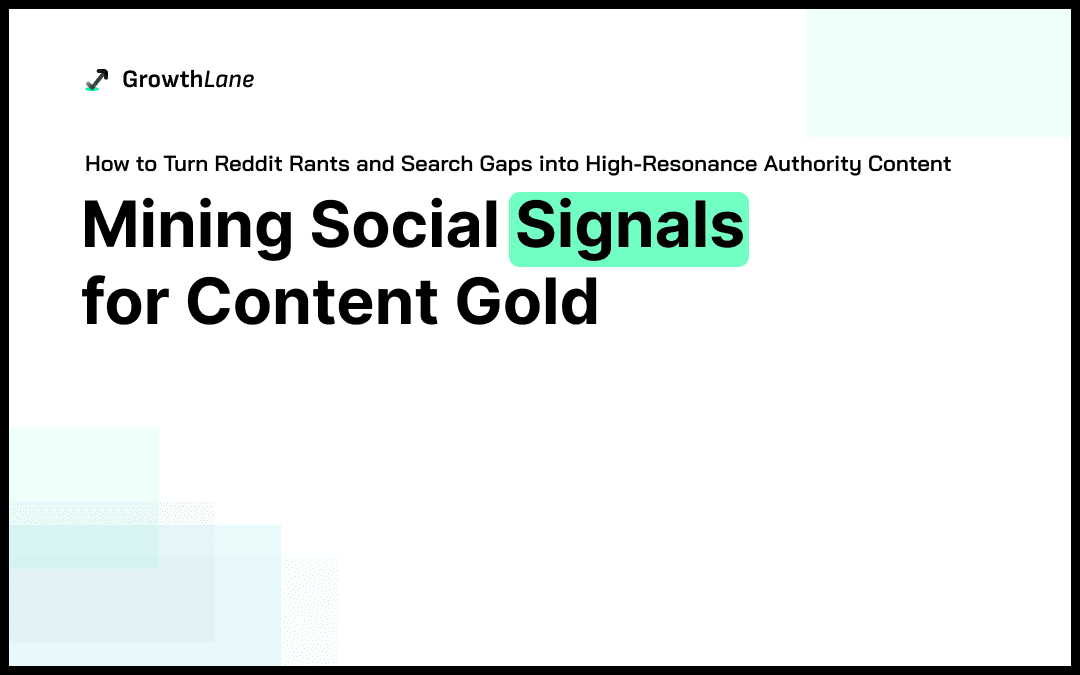 GrowthLane

How to Turn Reddit Rants and Search Gaps into High-Resonance Authority Content

Mining Social Signals for Content Gold